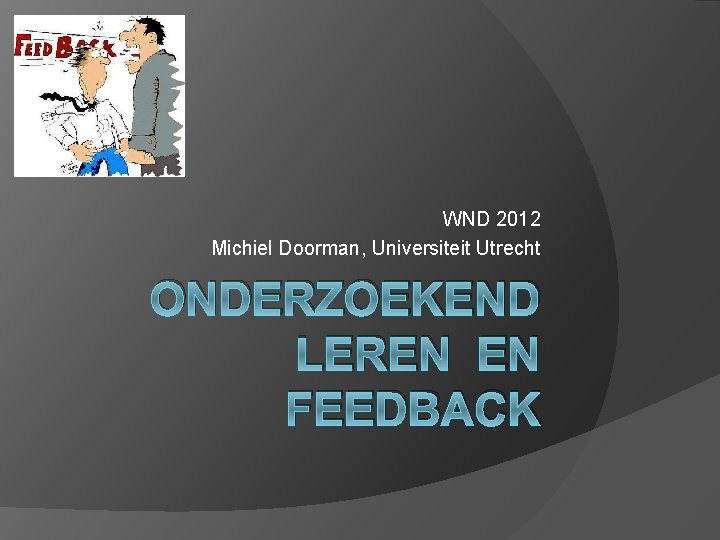 FEEDBACK

WND 2012
Michiel Doorman, Universiteit Utrecht

ONDERZOEKEND LEREN EN FEEDBACK